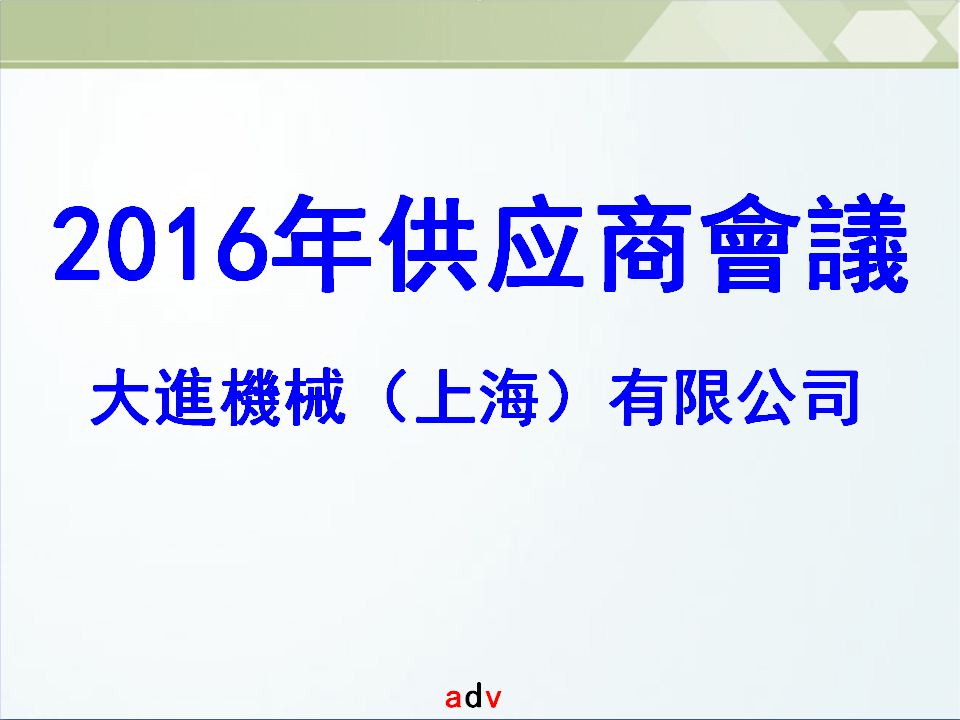 2016年供应商會議

大進機械（上海）有限公司

adv